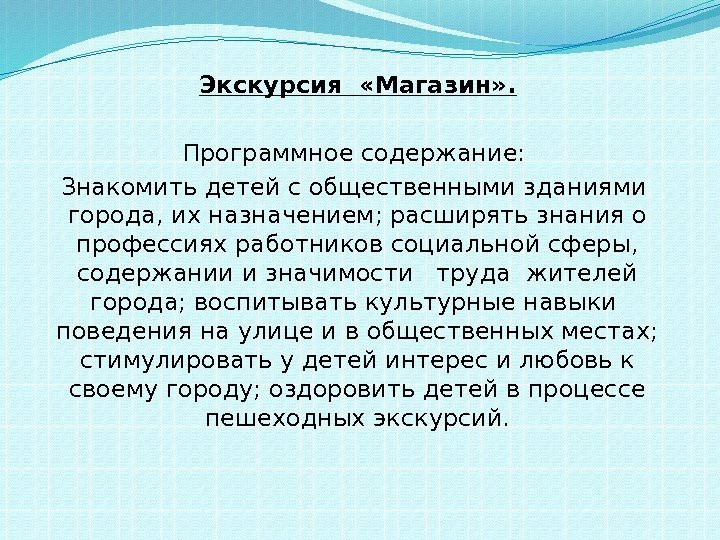 Экскурсия «Магазин».

Программное содержание:
Знакомить детей с общественными зданиями города, их назначением; расширять знания о профессиях работников социальной сферы, содержании и значимости труда жителей города; воспитывать культурные навыки поведения на улице и в общественных местах; стимулировать у детей интерес и любовь к своему городу; оздоровить детей в процессе пешеходных экскурсий.